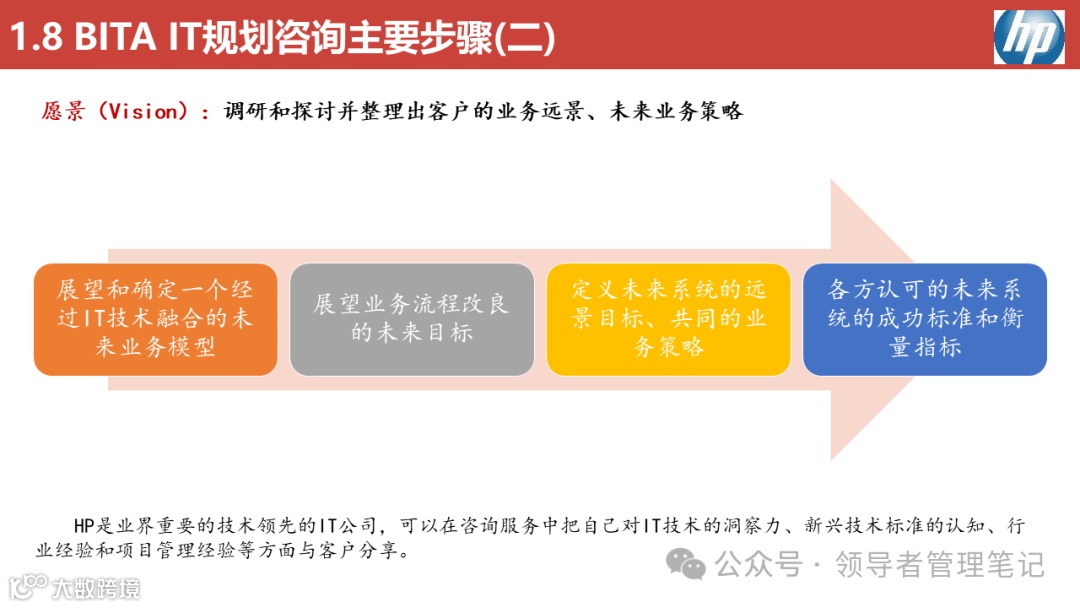 1.8 BITA IT规划咨询主要步骤(二)

hp

愿景（Vision）：调研和探讨并整理出客户的业务远景、未来业务策略

展望和确定一个经过IT技术融合的未来业务模型

展望业务流程改良的未来目标

定义未来系统的远景目标、共同的业务策略

各方认可的未来系统的成功标准和衡量指标

HP是业界重要的技术领先的IT公司，可以在咨询服务中把自己对IT技术的洞察力、新兴技术标准的认知、行业经验和项目管理经验等方面与客户分享。

公众号 · 领导者管理笔记

大数跨境